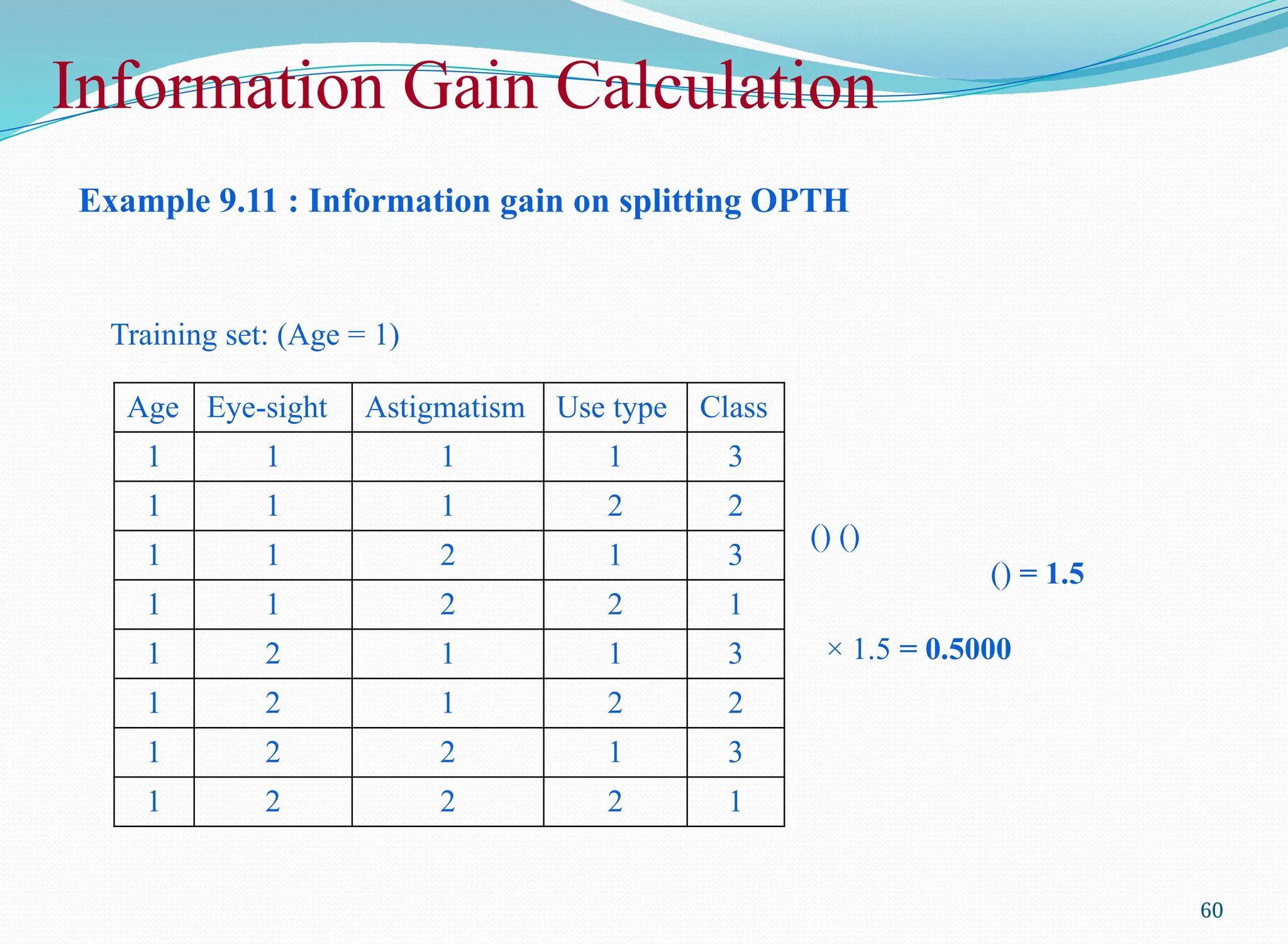 Information Gain Calculation

Example 9.11 : Information gain on splitting OPTH

Training set: (Age = 1)

| Age | Eye-sight | Astigmatism | Use type | Class |
|---|---|---|---|---|
| 1 | 1 | 1 | 1 | 3 |
| 1 | 1 | 1 | 2 | 2 |
| 1 | 1 | 2 | 1 | 3 |
| 1 | 1 | 2 | 2 | 1 |
| 1 | 2 | 1 | 1 | 3 |
| 1 | 2 | 1 | 2 | 2 |
| 1 | 2 | 2 | 1 | 3 |
| 1 | 2 | 2 | 2 | 1 |

() ()

() = 1.5

× 1.5 = 0.5000

60